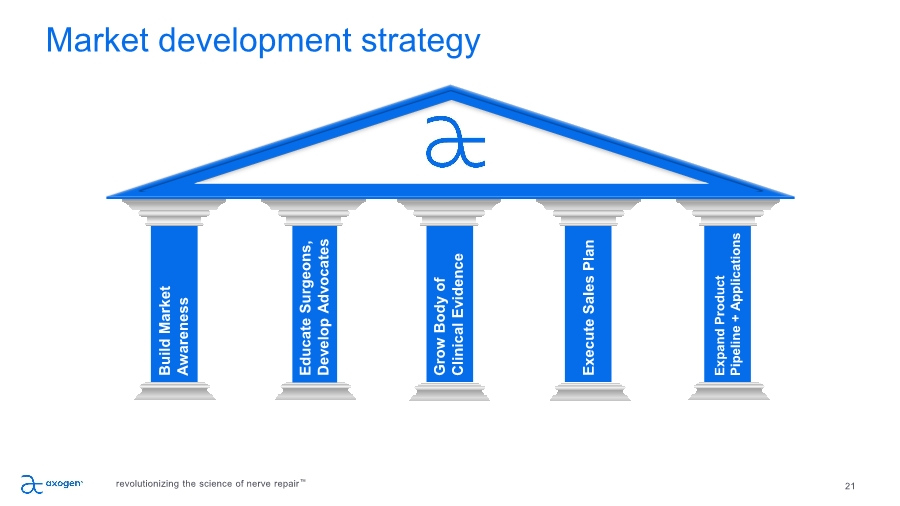 Market development strategy

Build Market Awareness

Educate Surgeons, Develop Advocates

Grow Body of Clinical Evidence

Execute Sales Plan

Expand Product Pipeline + Applications

axogen

revolutionizing the science of nerve repair™

21